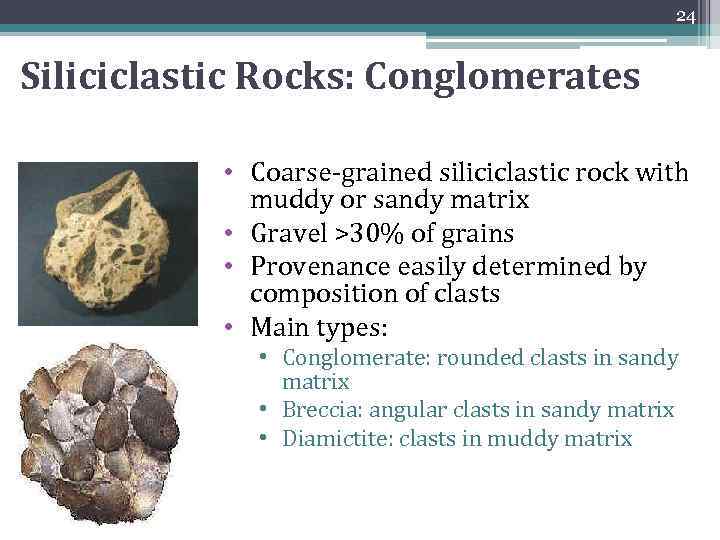 24

Siliciclastic Rocks: Conglomerates

• Coarse-grained siliciclastic rock with muddy or sandy matrix
• Gravel >30% of grains
• Provenance easily determined by composition of clasts
• Main types:
  • Conglomerate: rounded clasts in sandy matrix
  • Breccia: angular clasts in sandy matrix
  • Diamictite: clasts in muddy matrix